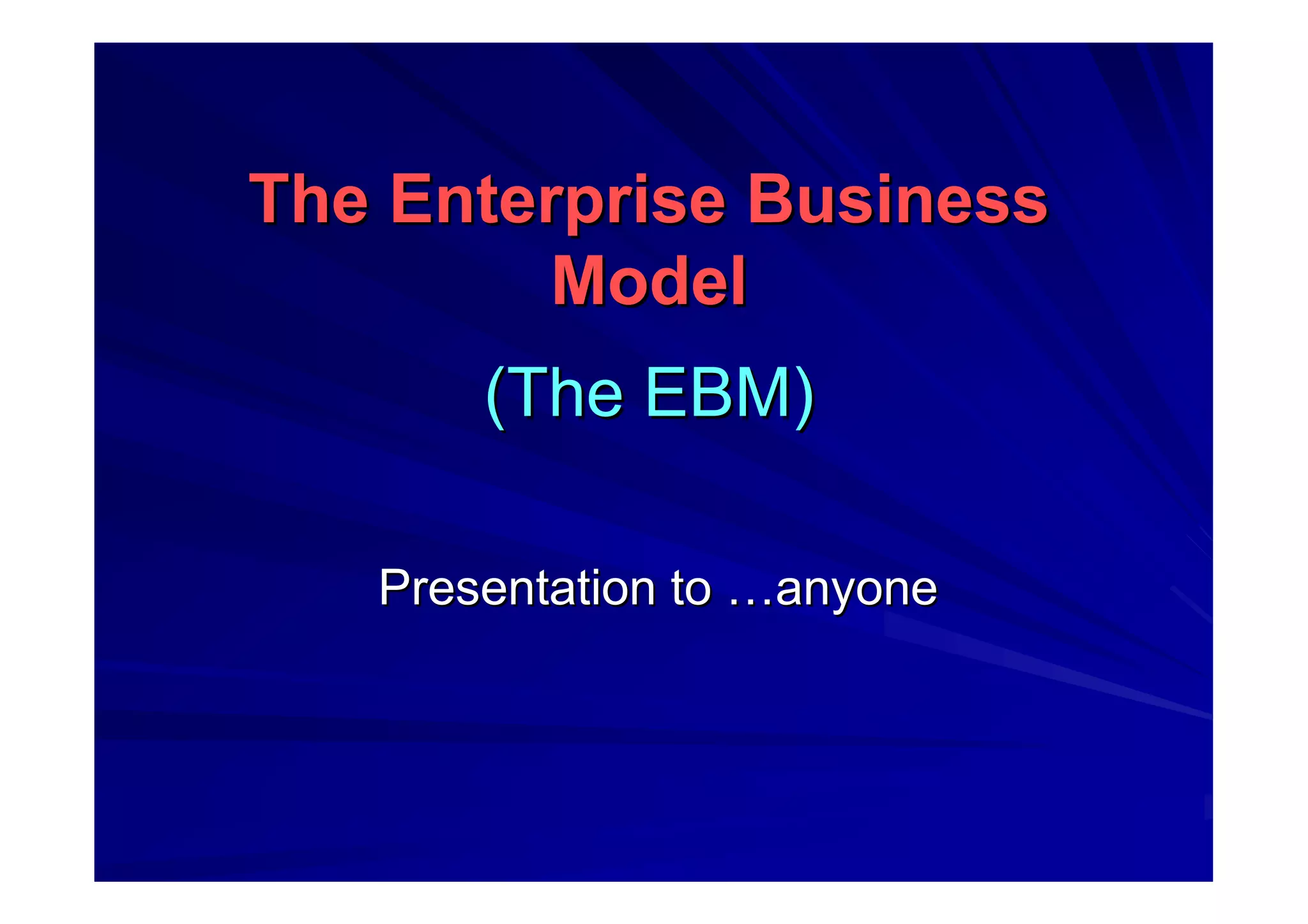 The Enterprise Business Model

(The EBM)

Presentation to …anyone